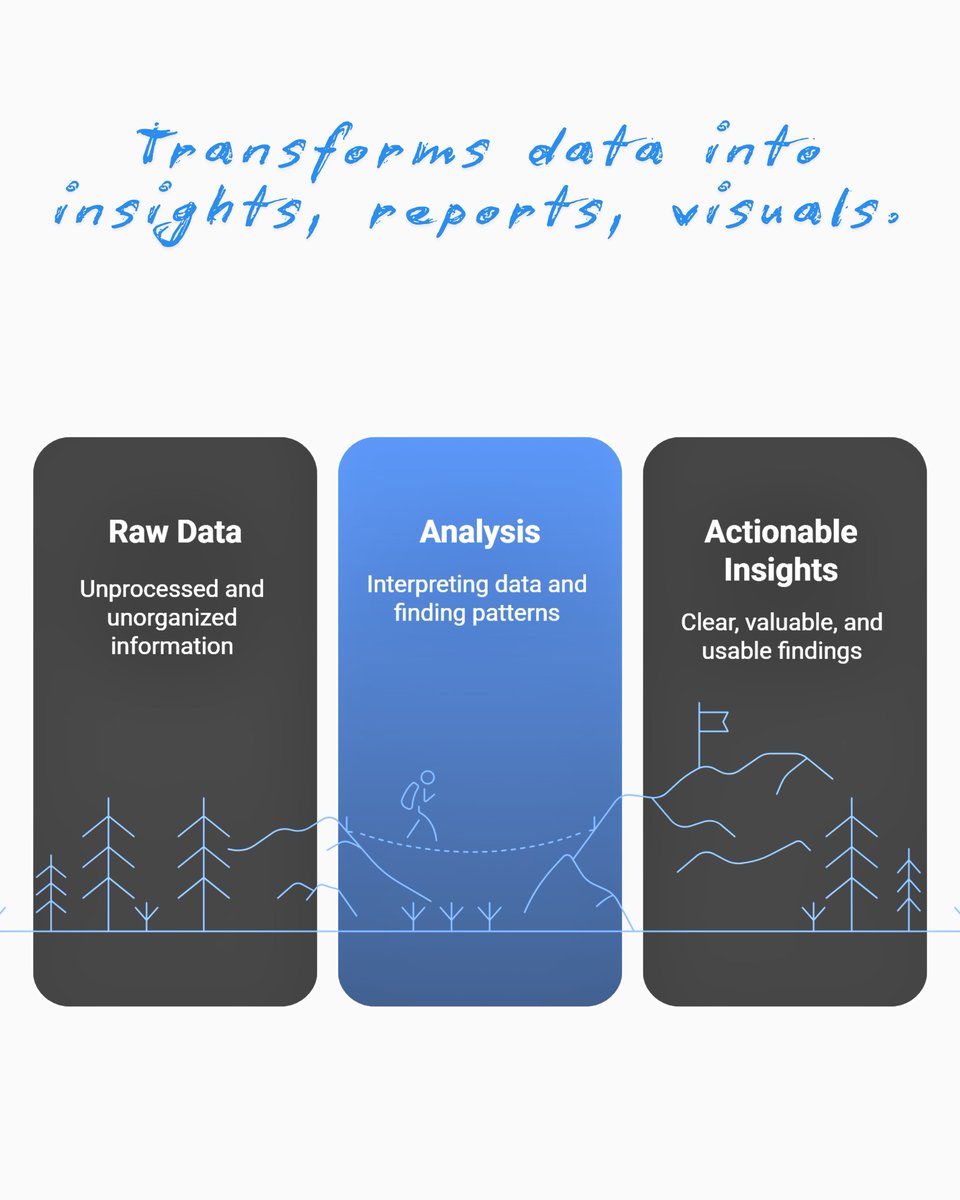 Transforms data into insights, reports, visuals.

Raw Data

Unprocessed and unorganized information

Analysis

Interpreting data and finding patterns

Actionable Insights

Clear, valuable, and usable findings